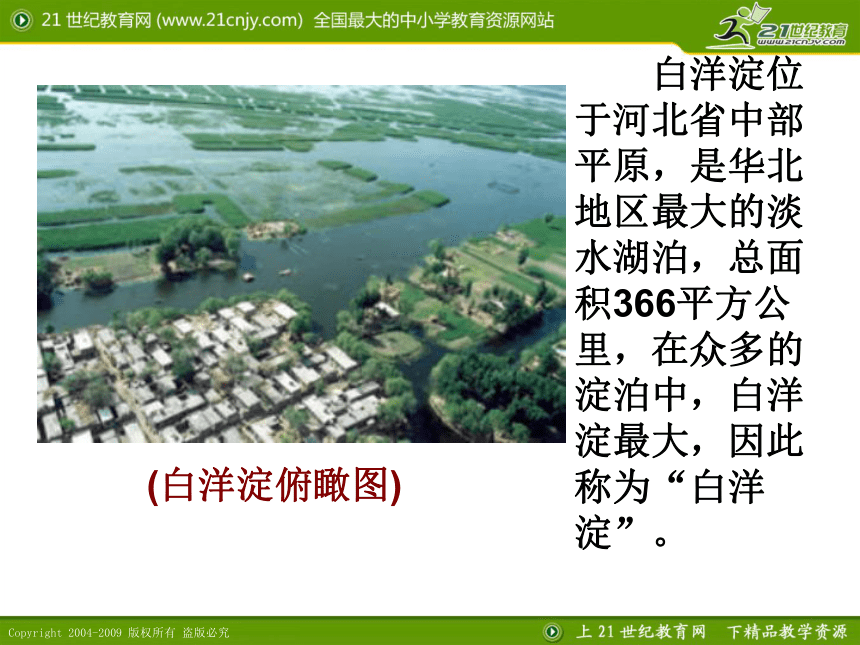 21 世纪教育网 (www.21cnjy.com) 全国最大的中小学教育资源网站

21世纪教育
www.21cnjy.com

白洋淀位于河北省中部平原，是华北地区最大的淡水湖泊，总面积366平方公里，在众多的淀泊中，白洋淀最大，因此称为“白洋淀”。

(白洋淀俯瞰图)

Copyright 2004-2009 版权所有 盗版必究

上 21 世纪教育网 下精品教学资源